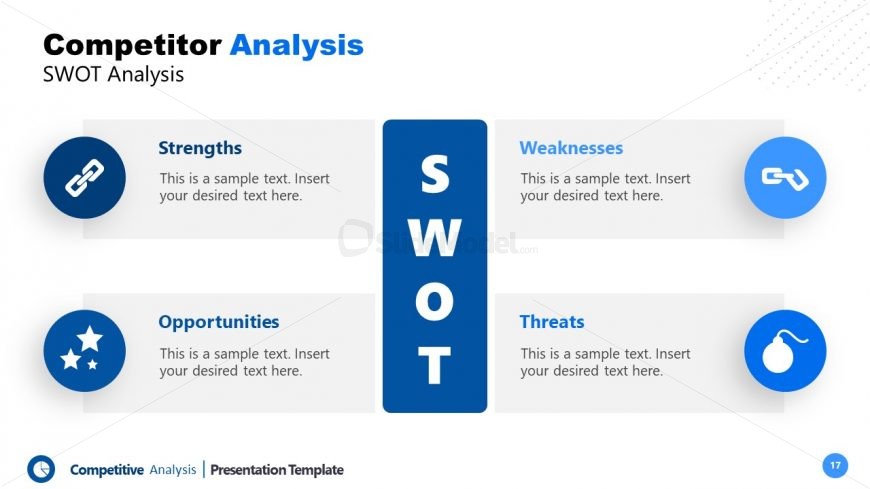 Competitor Analysis
SWOT Analysis

Strengths
This is a sample text. Insert your desired text here.

S
W
O
T

Weaknesses
This is a sample text. Insert your desired text here.

SlideModel.com

Opportunities
This is a sample text. Insert your desired text here.

Threats
This is a sample text. Insert your desired text here.

Competitive Analysis | Presentation Template

17